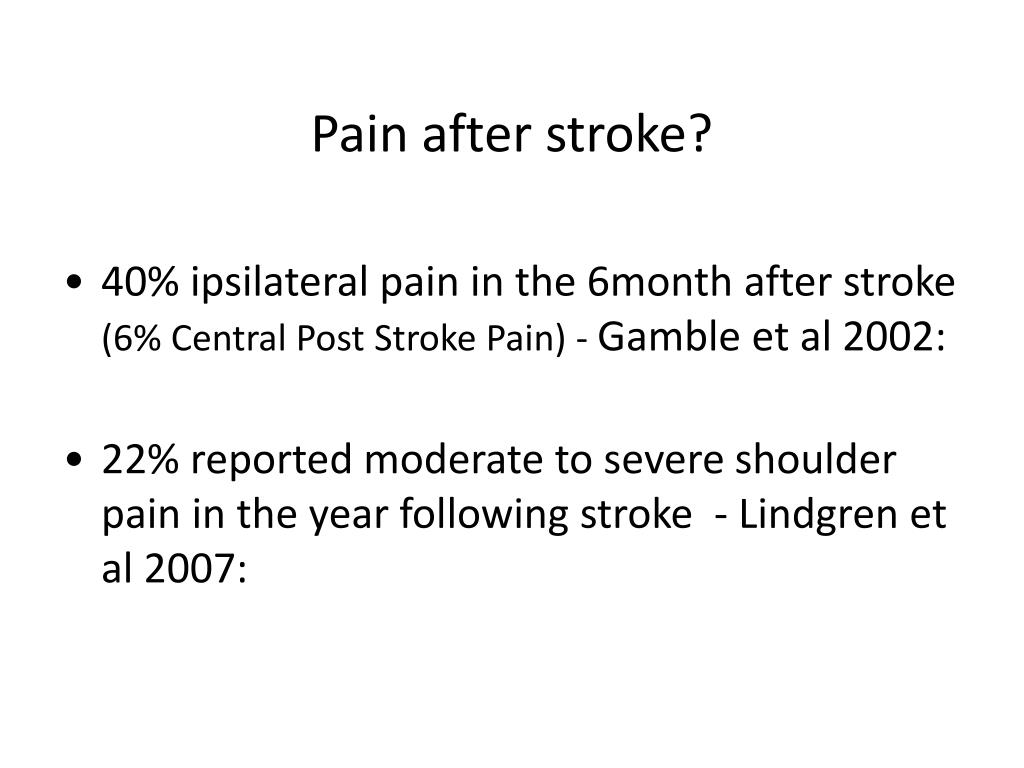 Pain after stroke?

• 40% ipsilateral pain in the 6month after stroke (6% Central Post Stroke Pain) - Gamble et al 2002:

• 22% reported moderate to severe shoulder pain in the year following stroke - Lindgren et al 2007: